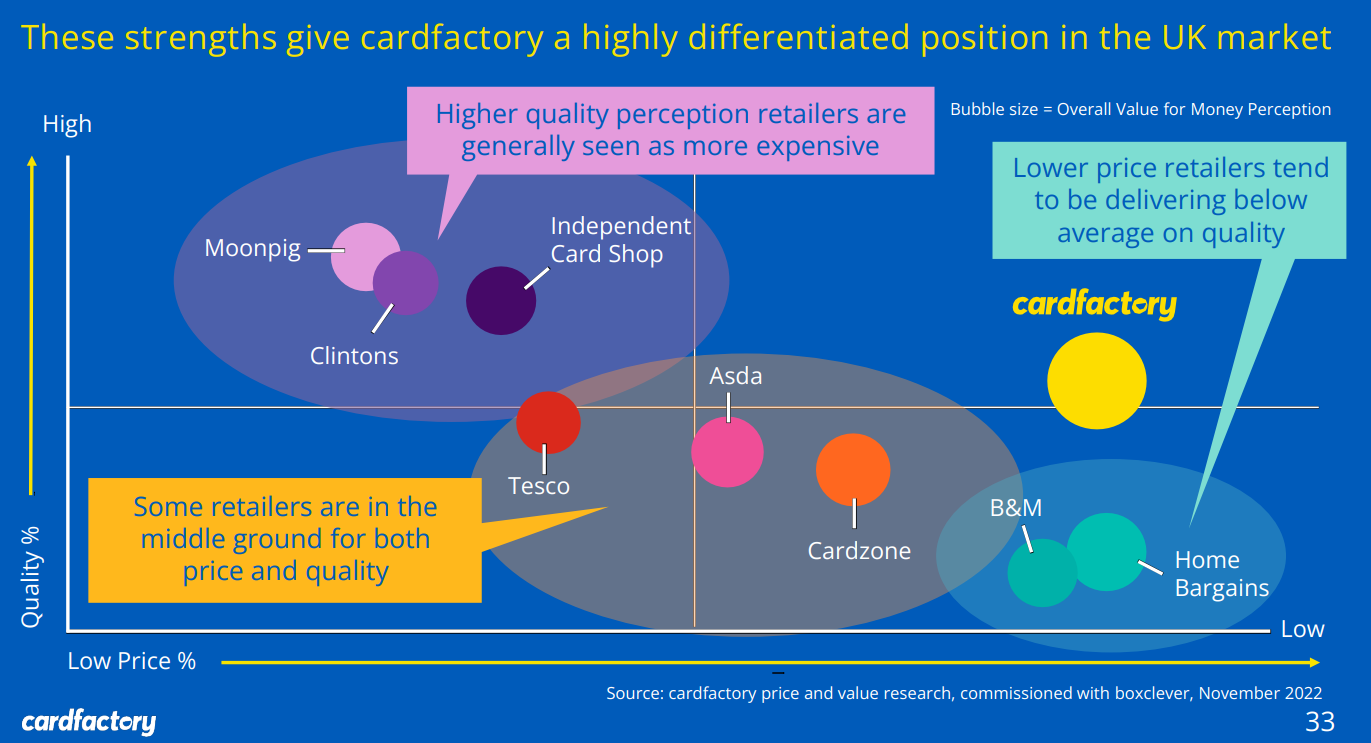 These strengths give cardfactory a highly differentiated position in the UK market

Bubble size = Overall Value for Money Perception

High

Higher quality perception retailers are generally seen as more expensive

Lower price retailers tend to be delivering below average on quality

Moonpig

Independent Card Shop

Clintons

cardfactory

Asda

Tesco

Cardzone

B&M

Home Bargains

Some retailers are in the middle ground for both price and quality

Quality %

Low

Low Price %

Source: cardfactory price and value research, commissioned with boxclever, November 2022

cardfactory

33